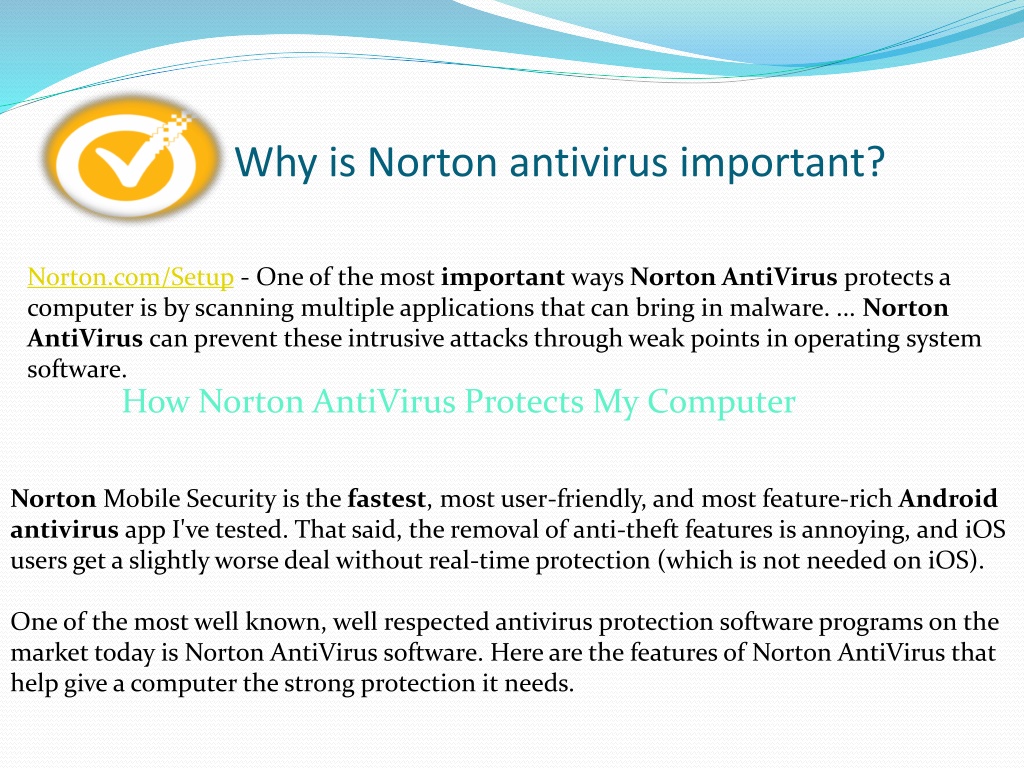 Why is Norton antivirus important?

Norton.com/Setup - One of the most important ways Norton AntiVirus protects a computer is by scanning multiple applications that can bring in malware. ... Norton AntiVirus can prevent these intrusive attacks through weak points in operating system software.

How Norton AntiVirus Protects My Computer

Norton Mobile Security is the fastest, most user-friendly, and most feature-rich Android antivirus app I've tested. That said, the removal of anti-theft features is annoying, and iOS users get a slightly worse deal without real-time protection (which is not needed on iOS).

One of the most well known, well respected antivirus protection software programs on the market today is Norton AntiVirus software. Here are the features of Norton AntiVirus that help give a computer the strong protection it needs.